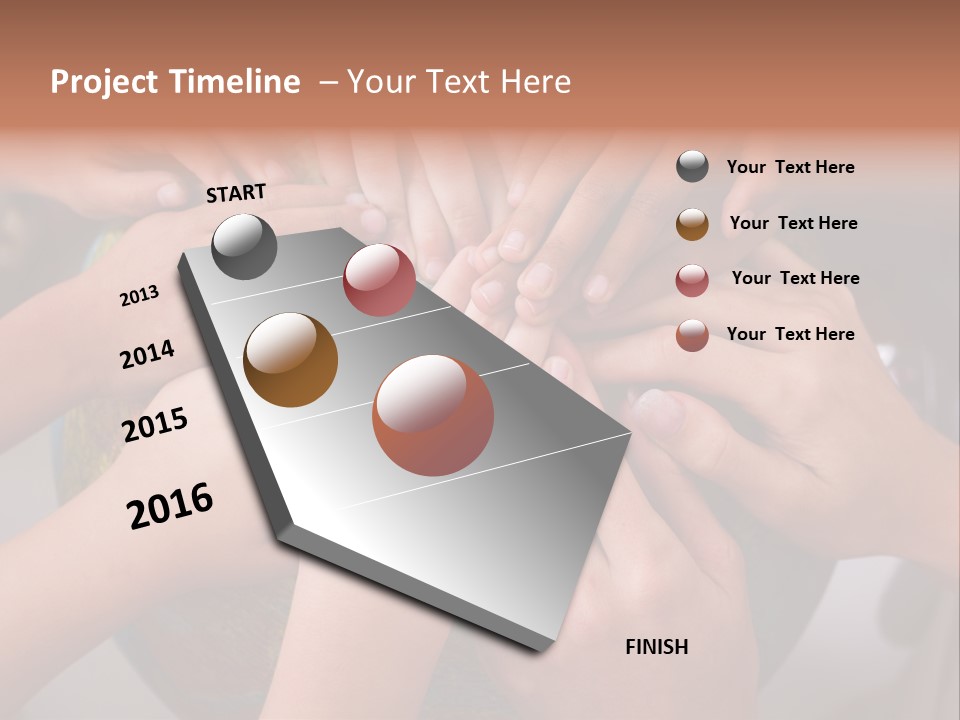 Project Timeline – Your Text Here

START

2013

2014

2015

2016

FINISH

Your Text Here

Your Text Here

Your Text Here

Your Text Here